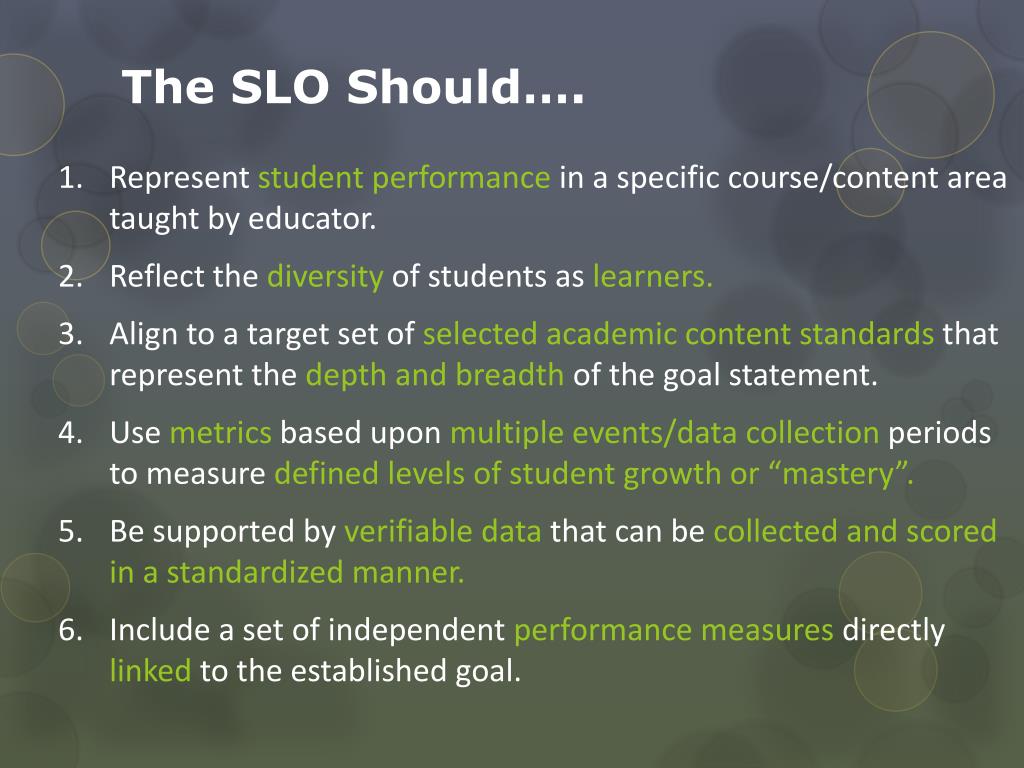 The SLO Should….

1. Represent student performance in a specific course/content area taught by educator.
2. Reflect the diversity of students as learners.
3. Align to a target set of selected academic content standards that represent the depth and breadth of the goal statement.
4. Use metrics based upon multiple events/data collection periods to measure defined levels of student growth or “mastery”.
5. Be supported by verifiable data that can be collected and scored in a standardized manner.
6. Include a set of independent performance measures directly linked to the established goal.